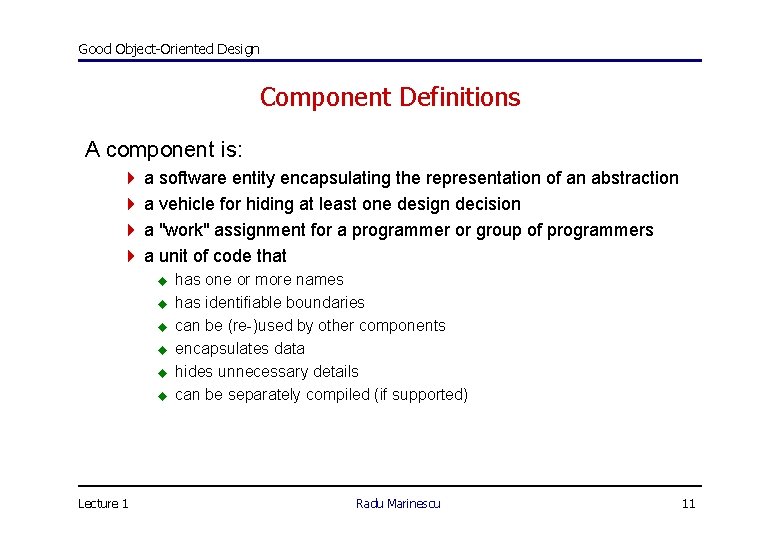 Good Object-Oriented Design

Component Definitions

A component is:

a software entity encapsulating the representation of an abstraction
a vehicle for hiding at least one design decision
a "work" assignment for a programmer or group of programmers
a unit of code that
has one or more names
has identifiable boundaries
can be (re-)used by other components
encapsulates data
hides unnecessary details
can be separately compiled (if supported)

Lecture 1 Radu Marinescu 11